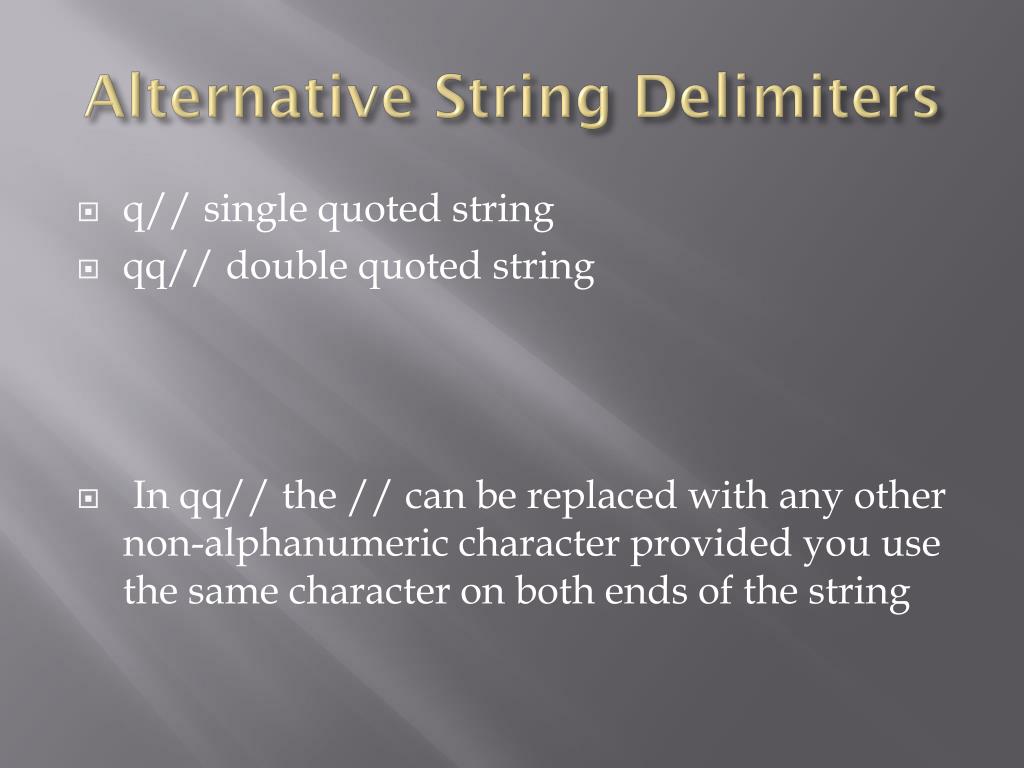 Alternative String Delimiters

q// single quoted string
qq// double quoted string

In qq// the // can be replaced with any other non-alphanumeric character provided you use the same character on both ends of the string